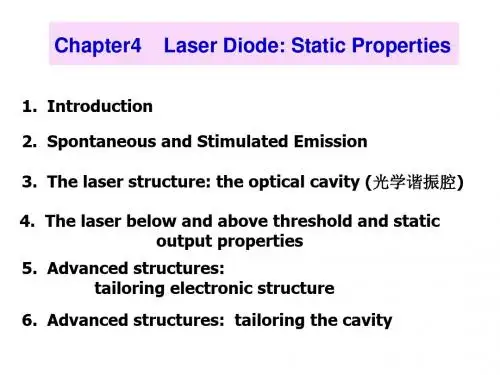 Chapter4 Laser Diode: Static Properties

1. Introduction

2. Spontaneous and Stimulated Emission

3. The laser structure: the optical cavity (光学谐振腔)

4. The laser below and above threshold and static output properties

5. Advanced structures: tailoring electronic structure

6. Advanced structures: tailoring the cavity